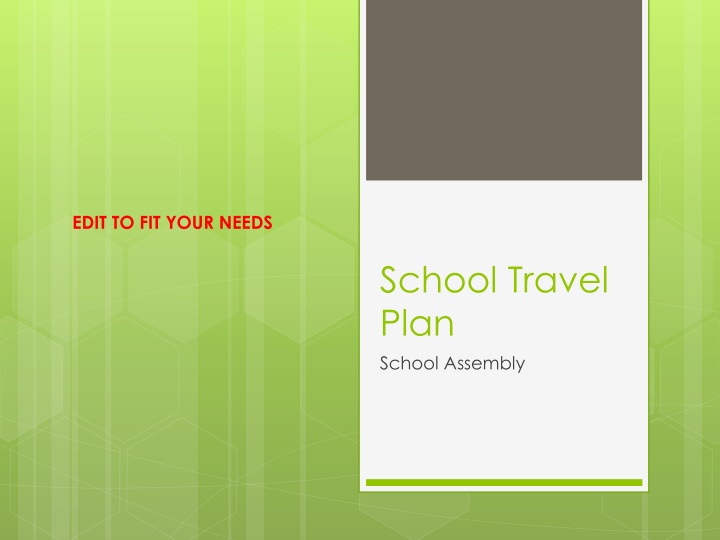 EDIT TO FIT YOUR NEEDS

School Travel Plan

School Assembly